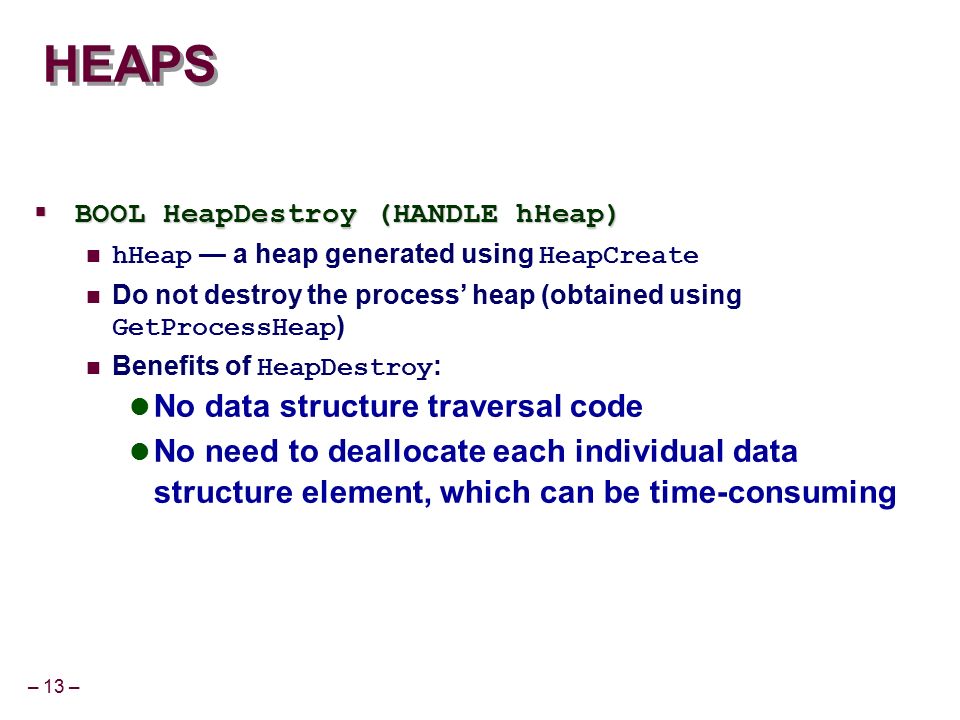 HEAPS

BOOL HeapDestroy (HANDLE hHeap)

hHeap — a heap generated using HeapCreate

Do not destroy the process' heap (obtained using GetProcessHeap)

Benefits of HeapDestroy:

No data structure traversal code

No need to deallocate each individual data structure element, which can be time-consuming

– 13 –